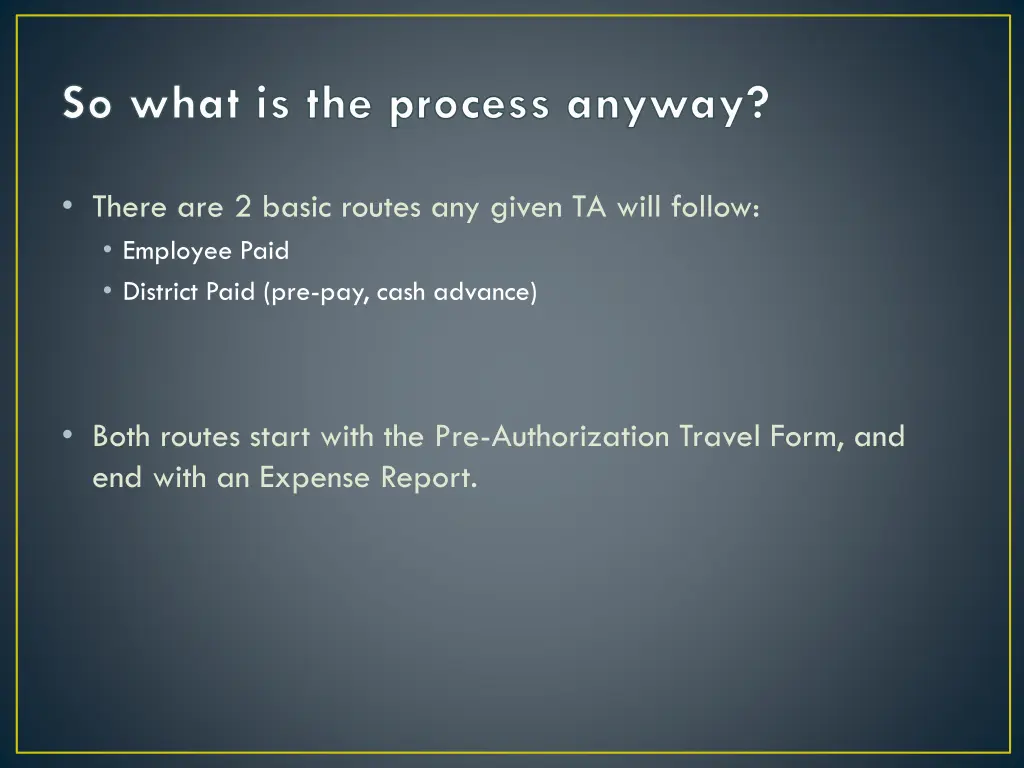 So what is the process anyway?

• There are 2 basic routes any given TA will follow:
  • Employee Paid
  • District Paid (pre-pay, cash advance)

• Both routes start with the Pre-Authorization Travel Form, and end with an Expense Report.